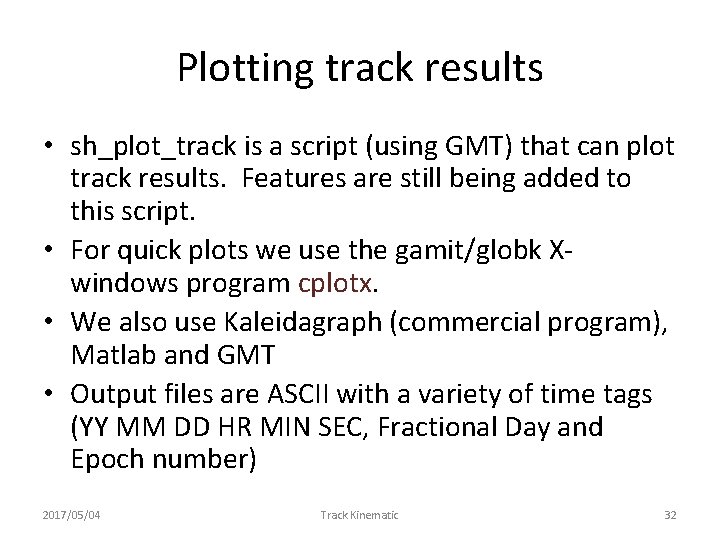 Plotting track results

• sh_plot_track is a script (using GMT) that can plot track results. Features are still being added to this script.
• For quick plots we use the gamit/globk X-windows program cplotx.
• We also use Kaleidagraph (commercial program), Matlab and GMT
• Output files are ASCII with a variety of time tags (YY MM DD HR MIN SEC, Fractional Day and Epoch number)

2017/05/04 Track Kinematic 32